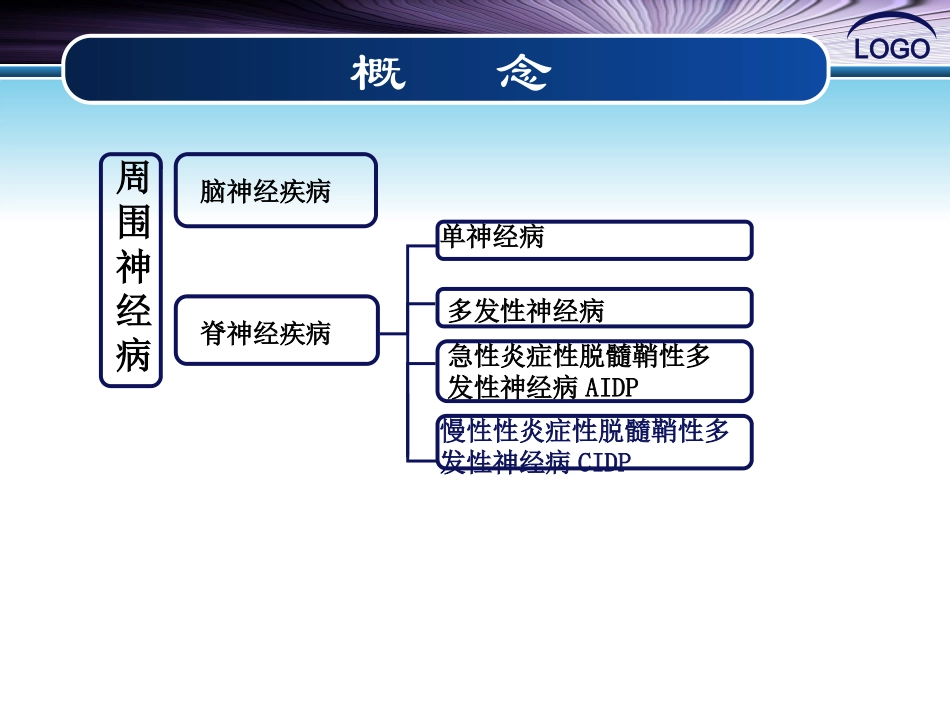 LOGO

概　念

周围神经病

脑神经疾病

脊神经疾病

单神经病

多发性神经病

急性炎症性脱髓鞘性多发性神经病 AIDP

慢性性炎症性脱髓鞘性多发性神经病 CIDP